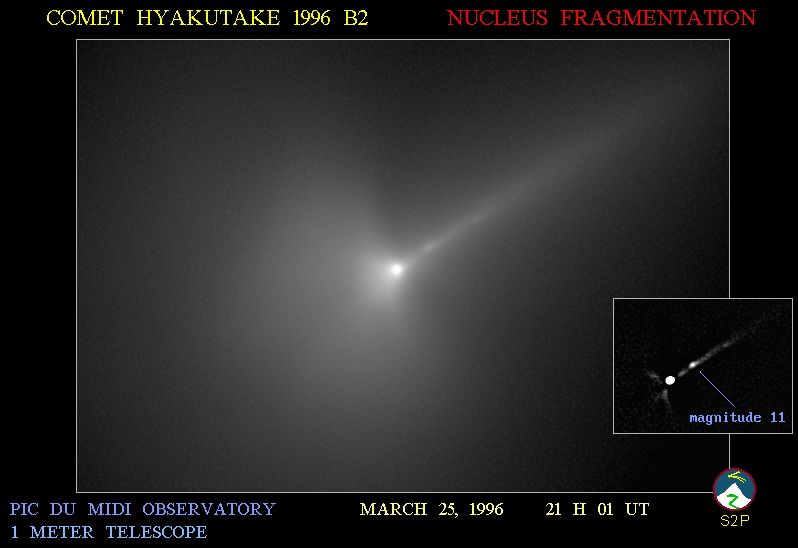 COMET HYAKUTAKE 1996 B2

NUCLEUS FRAGMENTATION

magnitude 11

PIC DU MIDI OBSERVATORY
1 METER TELESCOPE

MARCH 25, 1996

21 H 01 UT

S2P